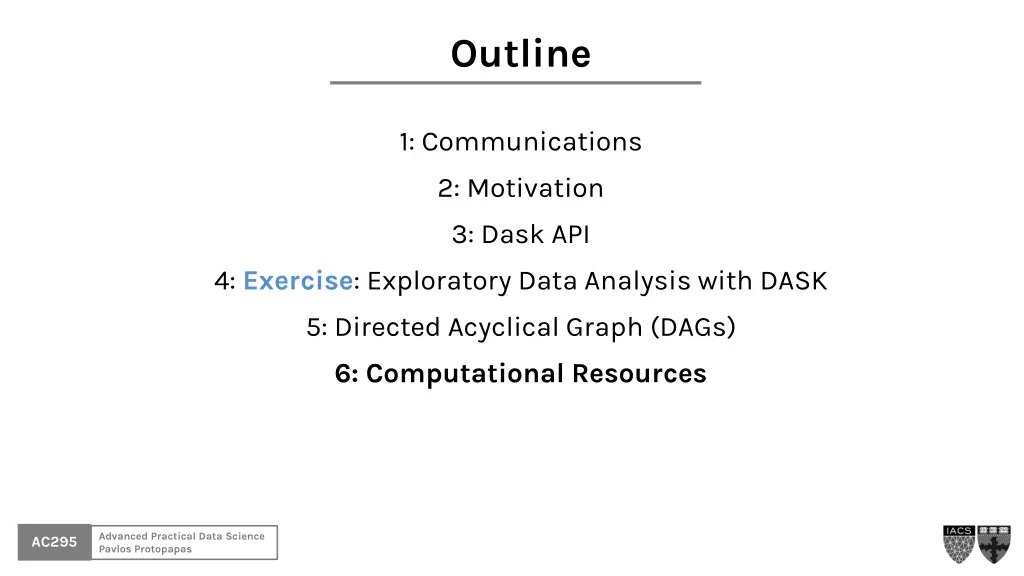 Outline

1: Communications

2: Motivation

3: Dask API

4: Exercise: Exploratory Data Analysis with DASK

5: Directed Acyclical Graph (DAGs)

6: Computational Resources

AC295 Advanced Practical Data Science
Pavlos Protopapas

IACS